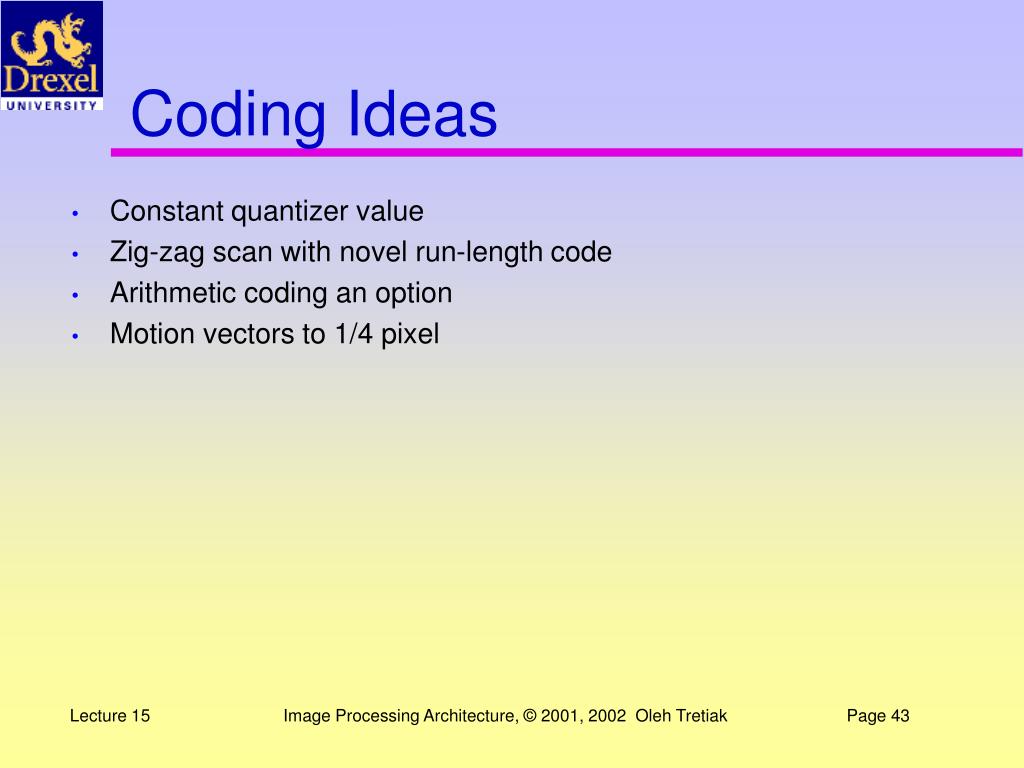 Drexel
UNIVERSITY

Coding Ideas

• Constant quantizer value
• Zig-zag scan with novel run-length code
• Arithmetic coding an option
• Motion vectors to 1/4 pixel

Lecture 15    Image Processing Architecture, © 2001, 2002 Oleh Tretiak    Page 43